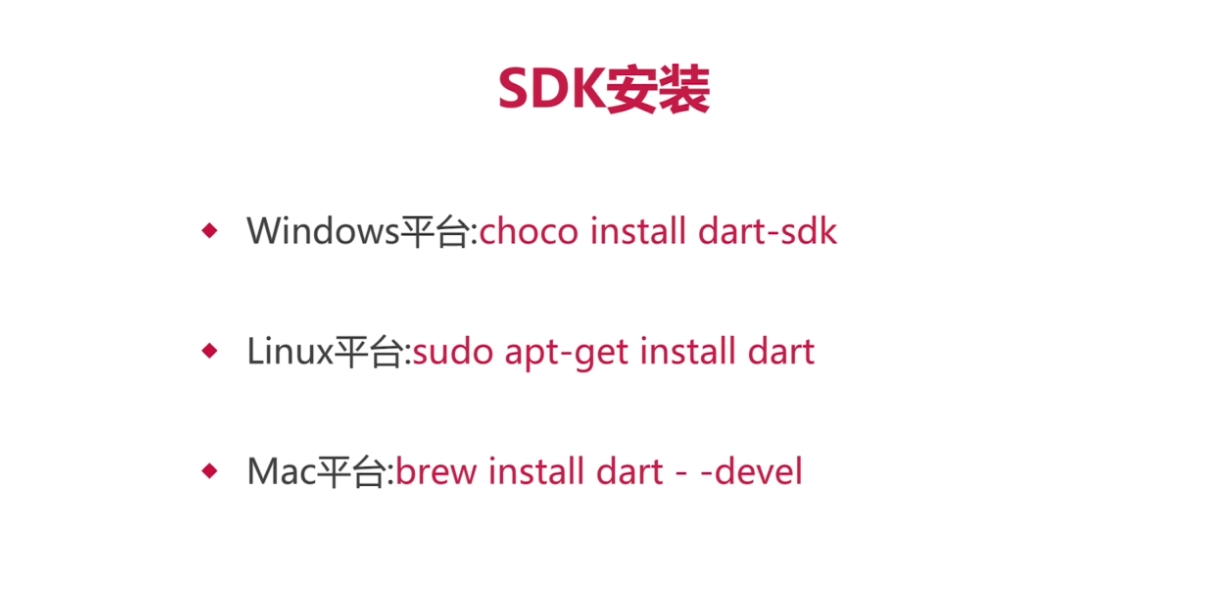 SDK安装

◆ Windows平台:choco install dart-sdk

◆ Linux平台:sudo apt-get install dart

◆ Mac平台:brew install dart - -devel